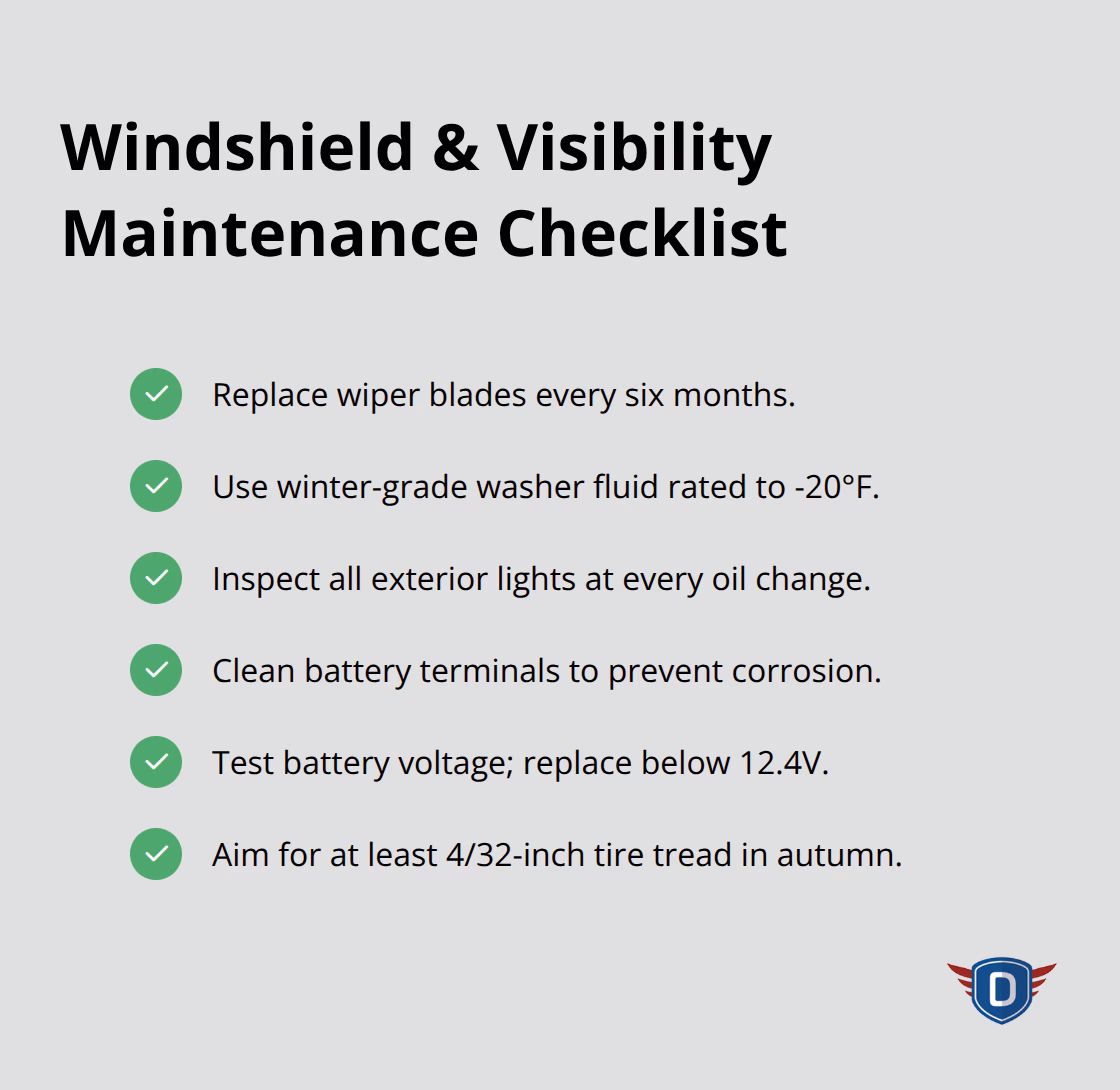 Windshield & Visibility Maintenance Checklist

Replace wiper blades every six months.

Use winter-grade washer fluid rated to -20°F.

Inspect all exterior lights at every oil change.

Clean battery terminals to prevent corrosion.

Test battery voltage; replace below 12.4V.

Aim for at least 4/32-inch tire tread in autumn.

D